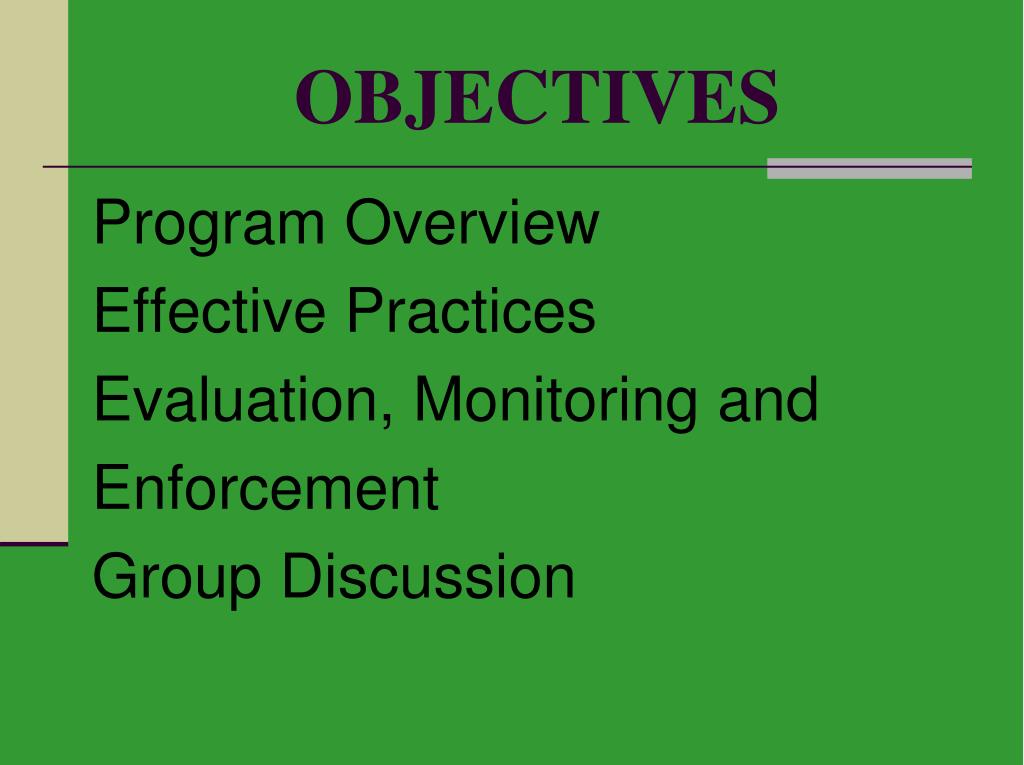 OBJECTIVES

Program Overview
Effective Practices
Evaluation, Monitoring and Enforcement
Group Discussion